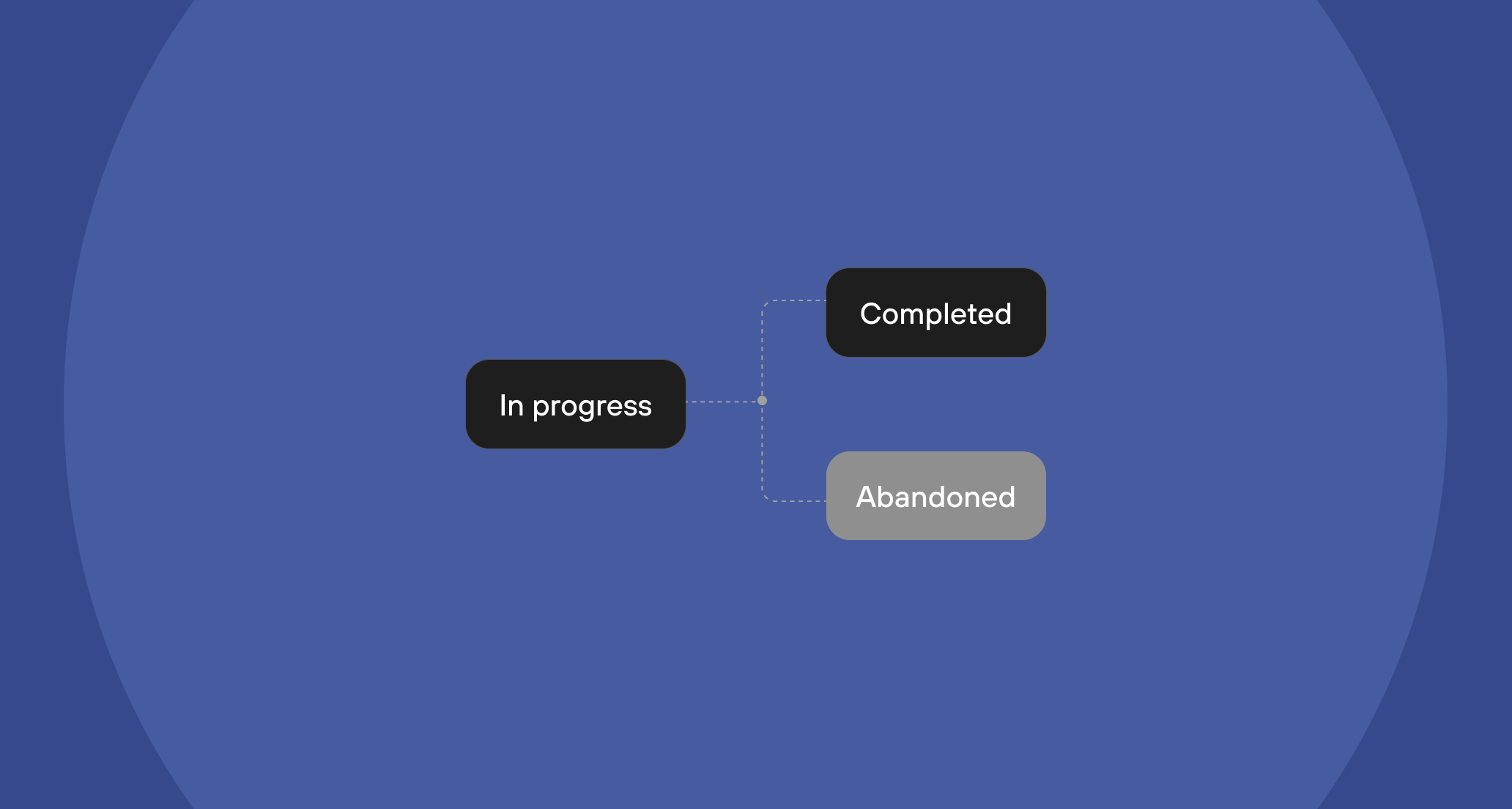 In progress

Completed

Abandoned